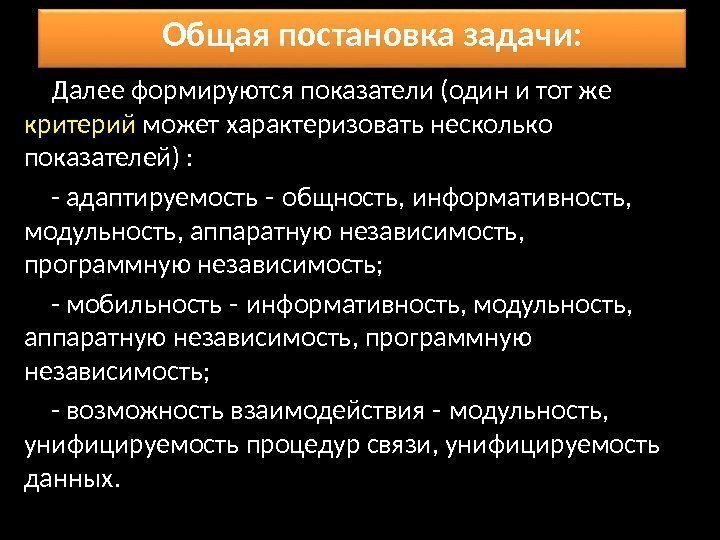 Общая постановка задачи:

Далее формируются показатели (один и тот же критерий может характеризовать несколько показателей) :

- адаптируемость - общность, информативность, модульность, аппаратную независимость, программную независимость;

- мобильность - информативность, модульность, аппаратную независимость, программную независимость;

- возможность взаимодействия - модульность, унифицируемость процедур связи, унифицируемость данных.